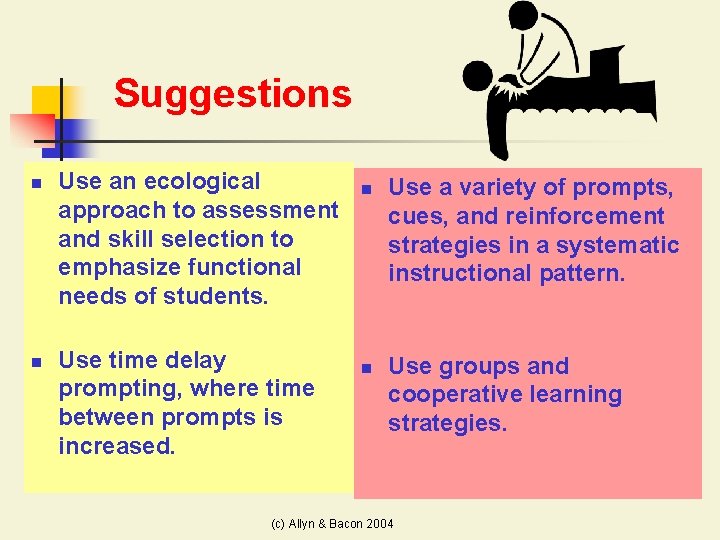 Suggestions

- Use an ecological approach to assessment and skill selection to emphasize functional needs of students.

- Use time delay prompting, where time between prompts is increased.

- Use a variety of prompts, cues, and reinforcement strategies in a systematic instructional pattern.

- Use groups and cooperative learning strategies.

(c) Allyn & Bacon 2004